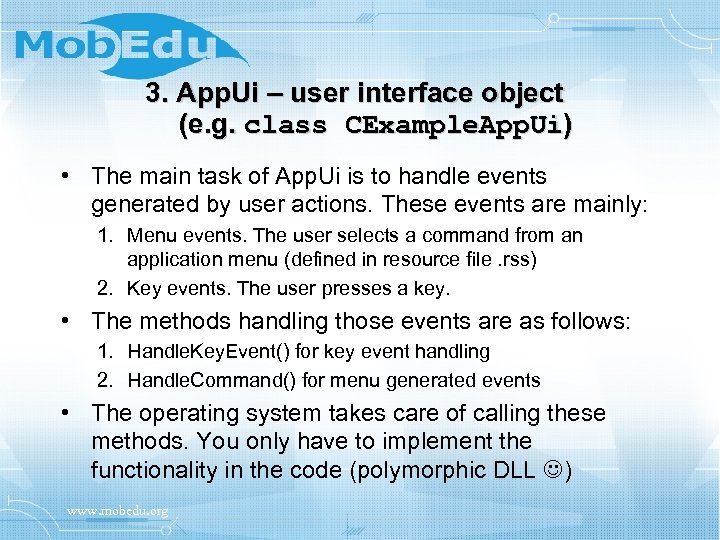 MobEdu

3. AppUi – user interface object (e.g. class CExampleAppUi)

• The main task of AppUi is to handle events generated by user actions. These events are mainly:
1. Menu events. The user selects a command from an application menu (defined in resource file .rss)
2. Key events. The user presses a key.

• The methods handling those events are as follows:
1. HandleKeyEvent() for key event handling
2. HandleCommand() for menu generated events

• The operating system takes care of calling these methods. You only have to implement the functionality in the code (polymorphic DLL ☺)

www.mobedu.org